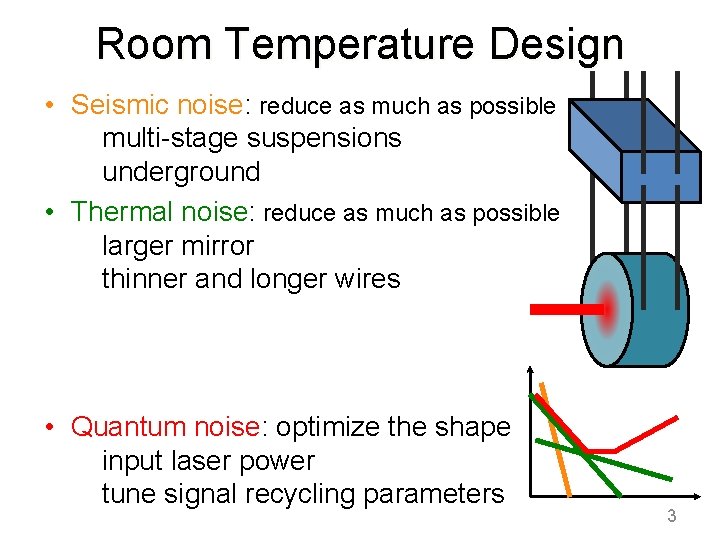 Room Temperature Design

• Seismic noise: reduce as much as possible
multi-stage suspensions
underground

• Thermal noise: reduce as much as possible
larger mirror
thinner and longer wires

• Quantum noise: optimize the shape
input laser power
tune signal recycling parameters

3